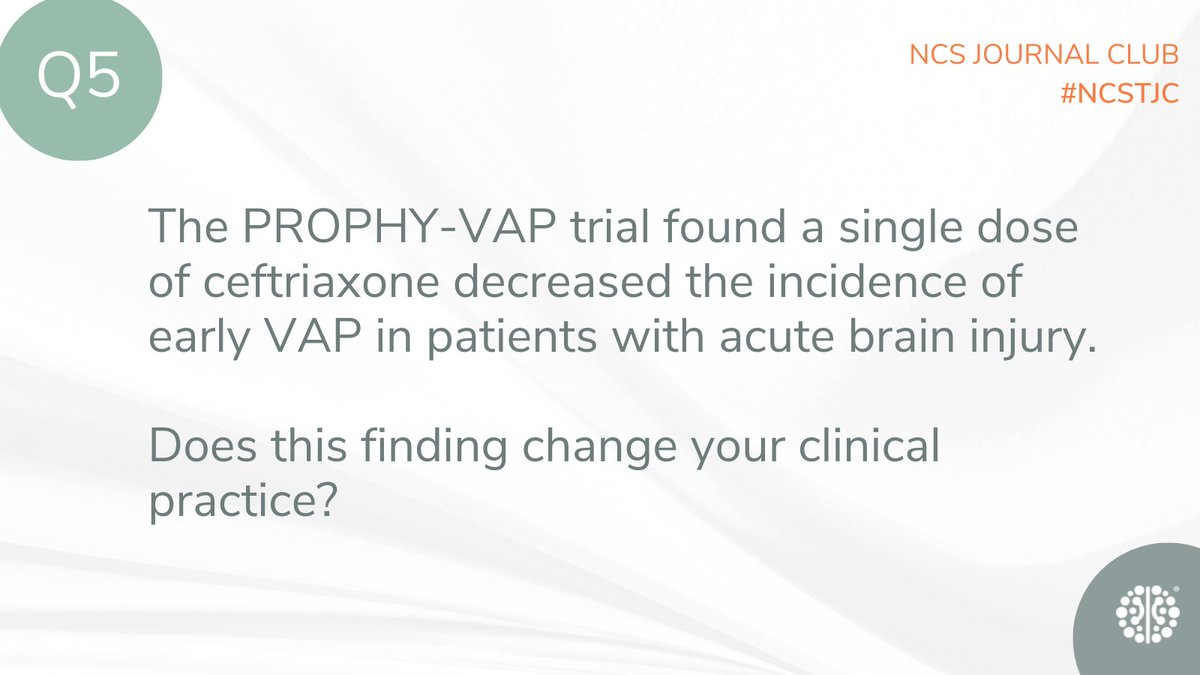 Q5

NCS JOURNAL CLUB
#NCSTJC

The PROPHY-VAP trial found a single dose of ceftriaxone decreased the incidence of early VAP in patients with acute brain injury.

Does this finding change your clinical practice?